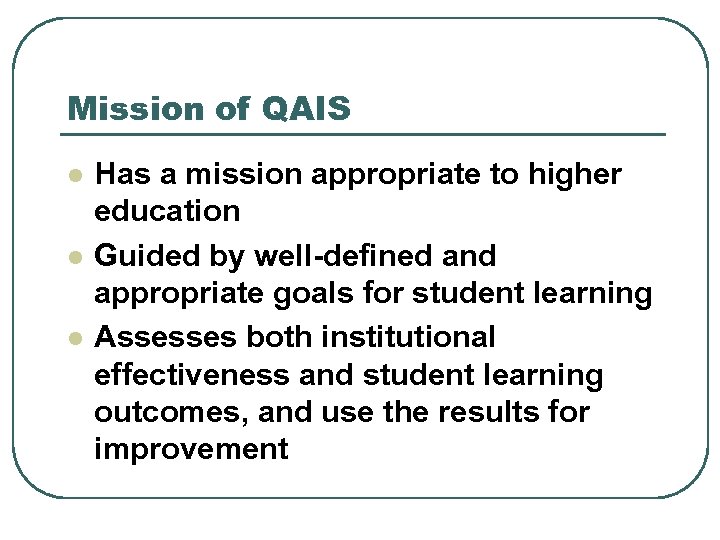 Mission of QAIS

- Has a mission appropriate to higher education
- Guided by well-defined and appropriate goals for student learning
- Assesses both institutional effectiveness and student learning outcomes, and use the results for improvement